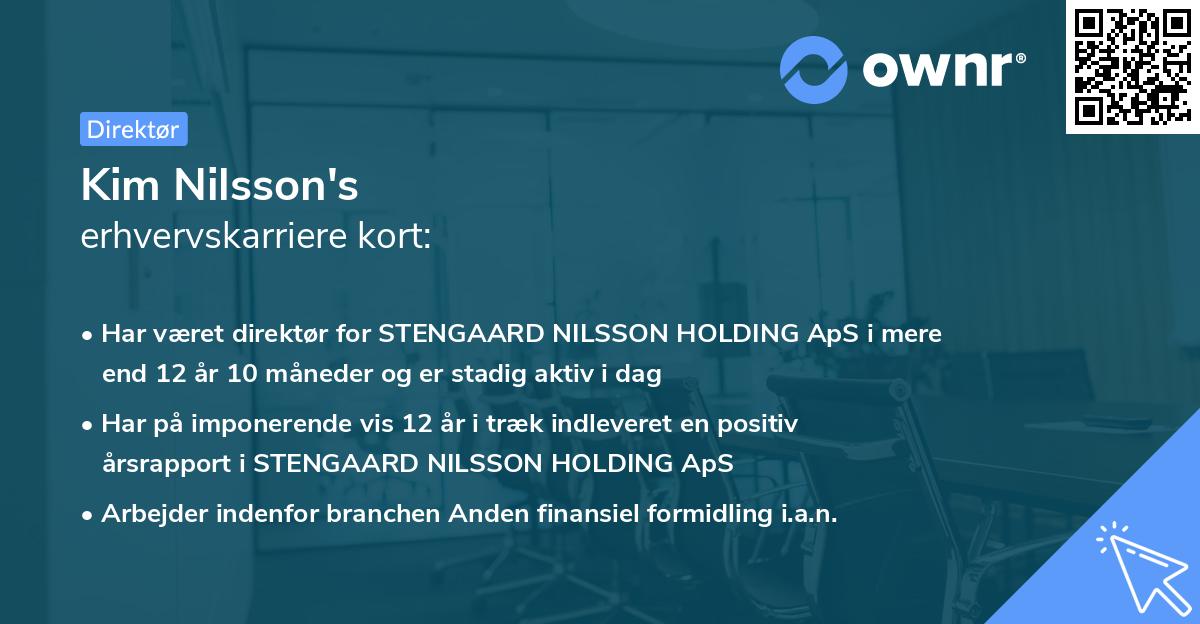 ownr®

Direktør

Kim Nilsson's
erhvervskarriere kort:

• Har været direktør for STENGAARD NILSSON HOLDING ApS i mere end 12 år 10 måneder og er stadig aktiv i dag

• Har på imponerende vis 12 år i træk indleveret en positiv årsrapport i STENGAARD NILSSON HOLDING ApS

• Arbejder indenfor branchen Anden finansiel formidling i.a.n.